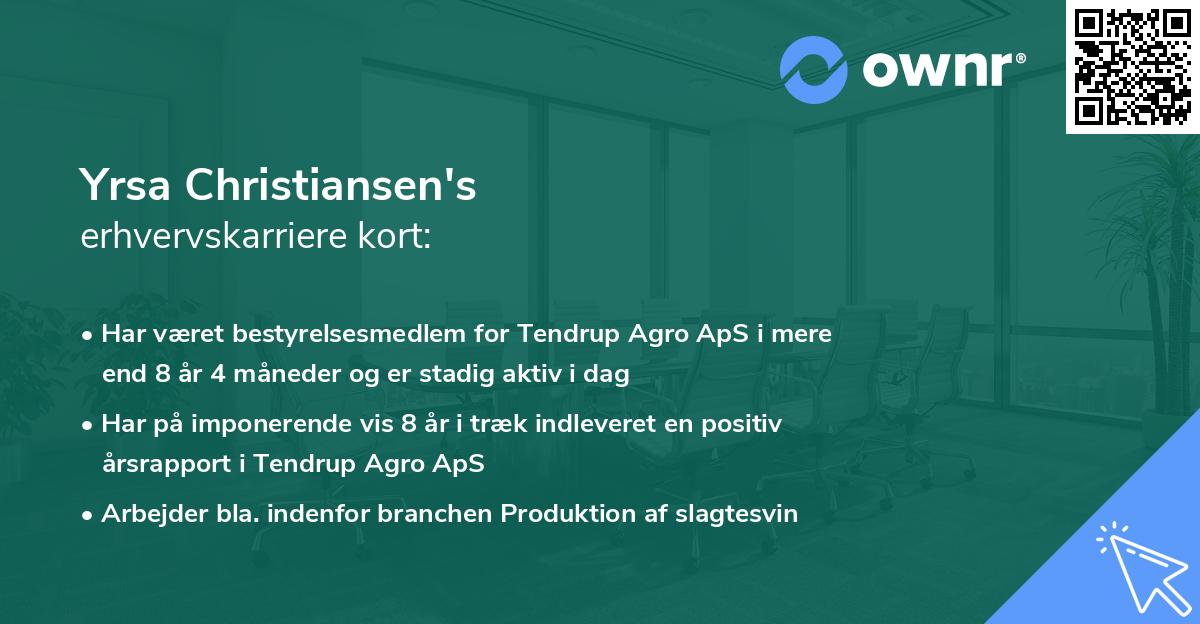 ownr®

Yrsa Christiansen's
erhvervskarriere kort:

• Har været bestyrelsesmedlem for Tendrup Agro ApS i mere end 8 år 4 måneder og er stadig aktiv i dag

• Har på imponerende vis 8 år i træk indleveret en positiv årsrapport i Tendrup Agro ApS

• Arbejder bla. indenfor branchen Produktion af slagtesvin